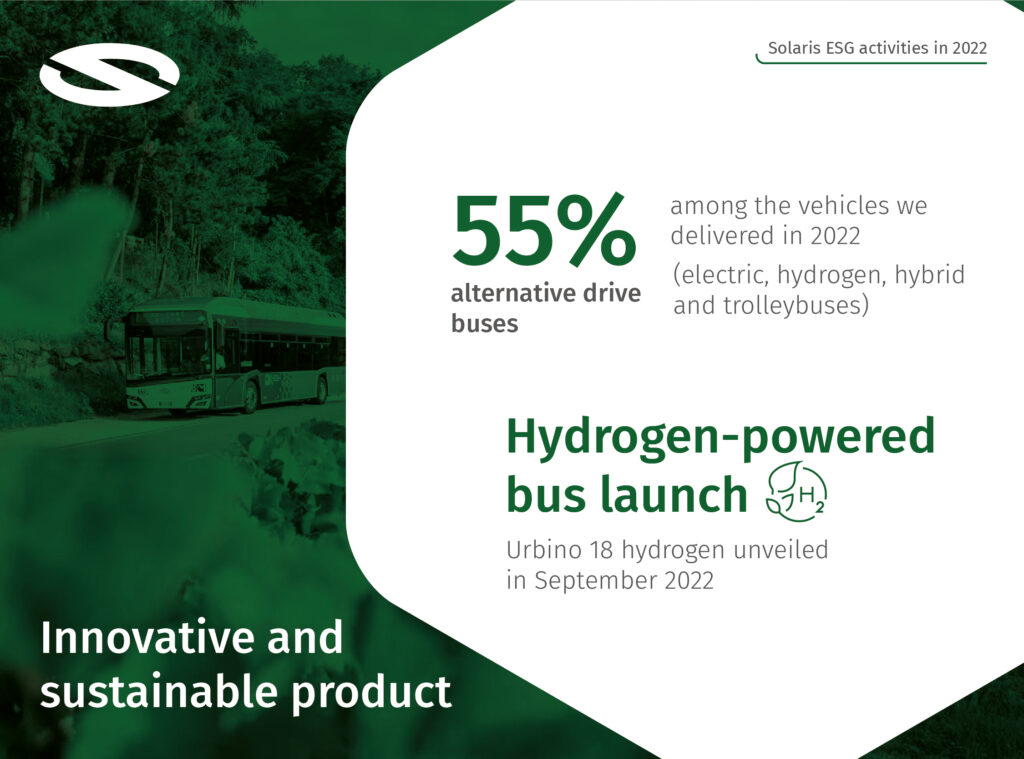 Solaris ESG activities in 2022

55%
alternative drive buses

among the vehicles we delivered in 2022
(electric, hydrogen, hybrid and trolleybuses)

Hydrogen-powered bus launch $H_2$

Urbino 18 hydrogen unveiled in September 2022

Innovative and sustainable product